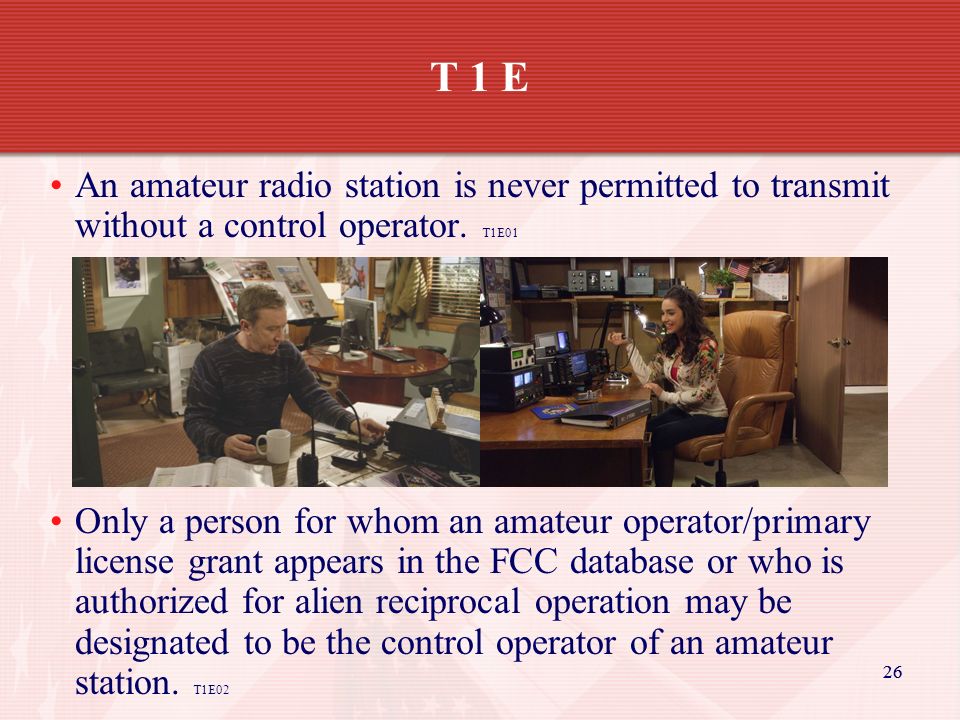 T 1 E

• An amateur radio station is never permitted to transmit without a control operator. T1E01

• Only a person for whom an amateur operator/primary license grant appears in the FCC database or who is authorized for alien reciprocal operation may be designated to be the control operator of an amateur station. T1E02

26